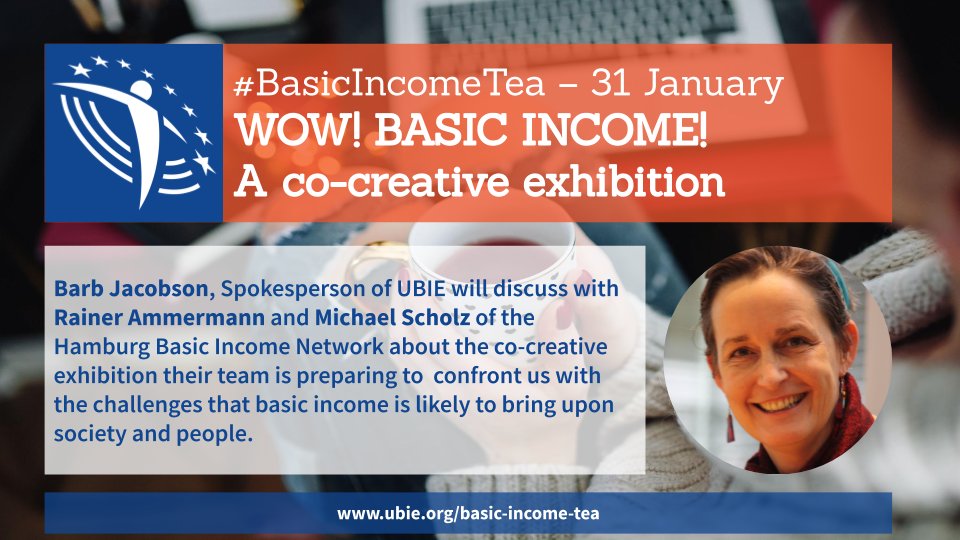 #BasicIncomeTea – 31 January
WOW! BASIC INCOME!
A co-creative exhibition

Barb Jacobson, Spokesperson of UBIE will discuss with Rainer Ammermann and Michael Scholz of the Hamburg Basic Income Network about the co-creative exhibition their team is preparing to confront us with the challenges that basic income is likely to bring upon society and people.

www.ubie.org/basic-income-tea